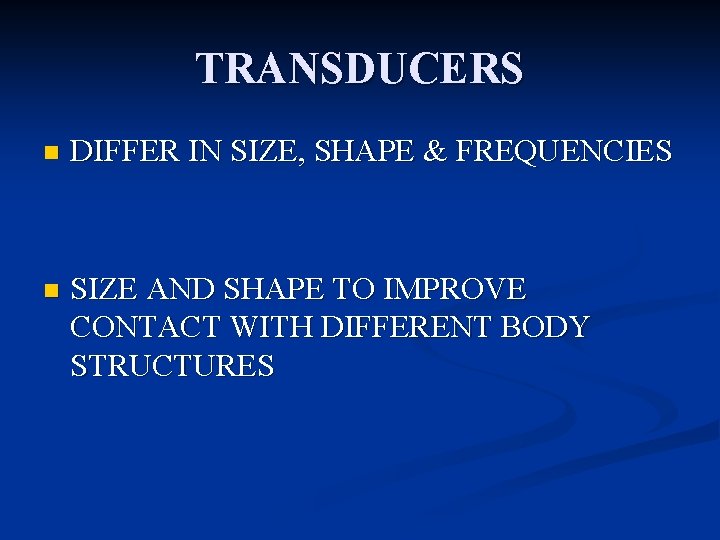 TRANSDUCERS

- DIFFER IN SIZE, SHAPE & FREQUENCIES

- SIZE AND SHAPE TO IMPROVE CONTACT WITH DIFFERENT BODY STRUCTURES